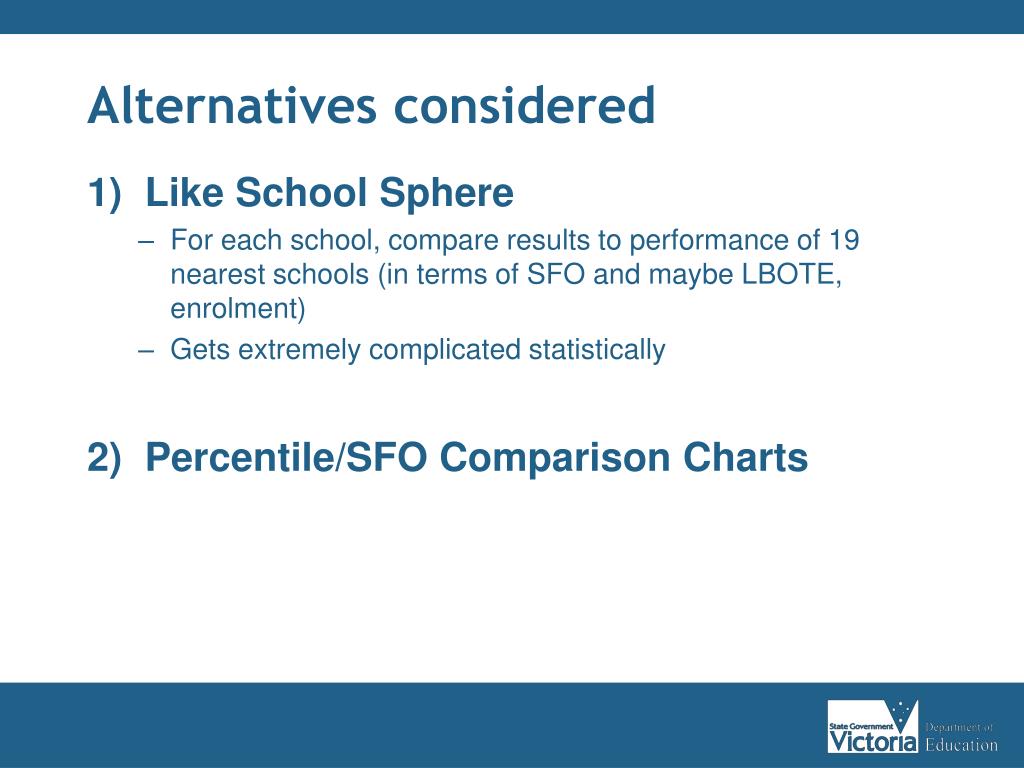 Alternatives considered

1) Like School Sphere

– For each school, compare results to performance of 19 nearest schools (in terms of SFO and maybe LBOTE, enrolment)

– Gets extremely complicated statistically

2) Percentile/SFO Comparison Charts

State Government Victoria Department of Education